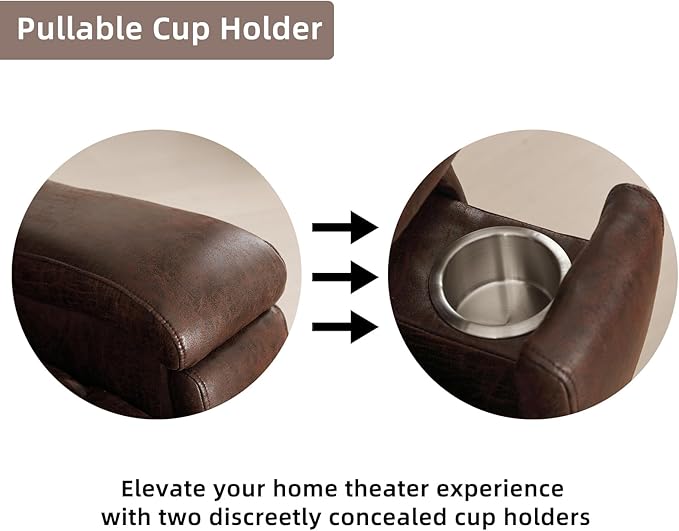 Pullable Cup Holder

Elevate your home theater experience with two discreetly concealed cup holders